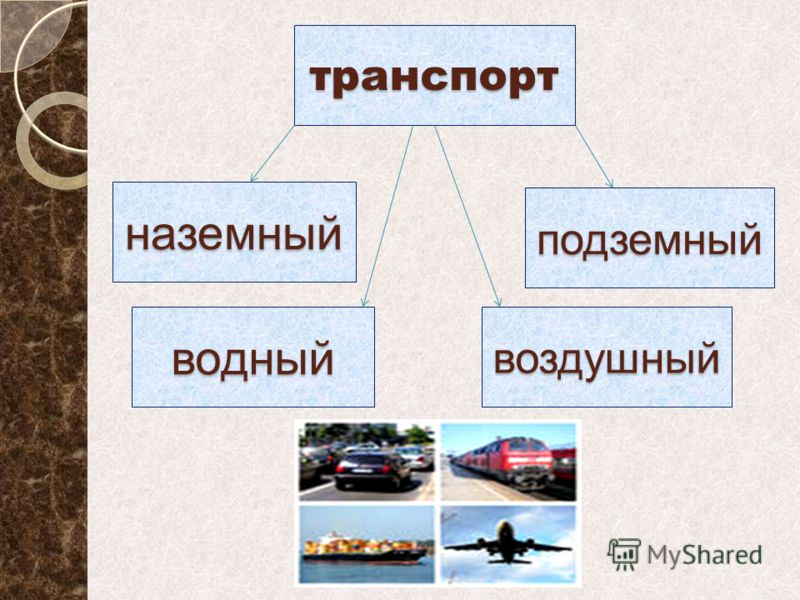 транспорт

наземный

подземный

водный

воздушный

MyShared